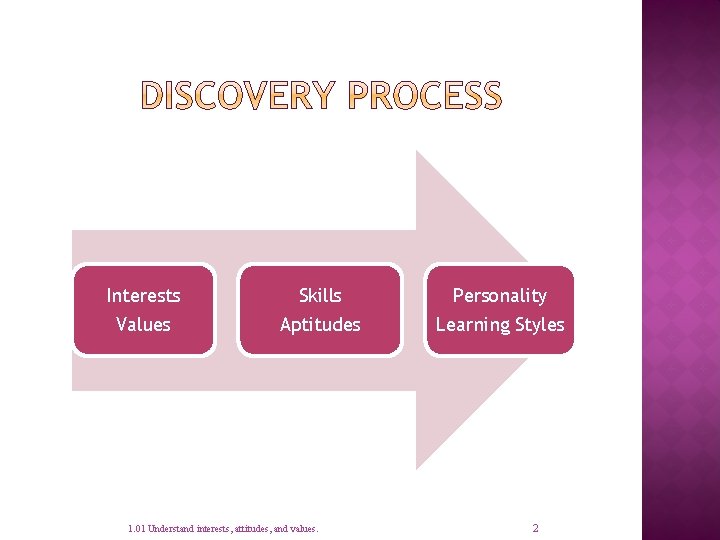 DISCOVERY PROCESS

Interests
Values

Skills
Aptitudes

Personality
Learning Styles

1.01 Understand interests, attitudes, and values.

2